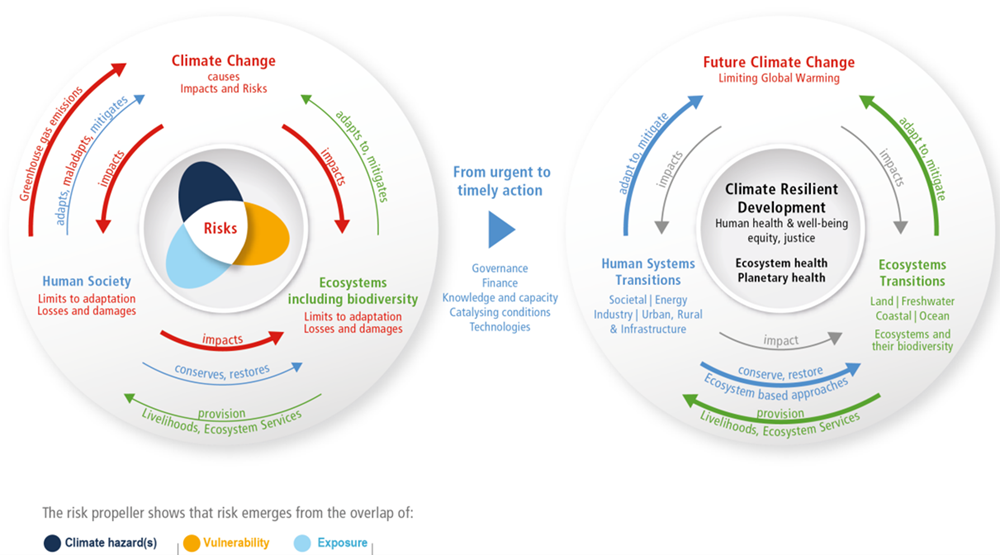 Climate Change
causes
Impacts and Risks

Greenhouse gas emissions

adapts, maladapts, mitigates

impacts

adapts to, mitigates

impacts

Risks

Human Society
Limits to adaptation
Losses and damages

Ecosystems
including biodiversity
Limits to adaptation
Losses and damages

impacts

conserves, restores

provision
Livelihoods, Ecosystem Services

From urgent to timely action

Governance
Finance
Knowledge and capacity
Catalysing conditions
Technologies

Future Climate Change
Limiting Global Warming

adapt to, mitigate

impacts

adapt to, mitigate

impacts

Climate Resilient Development
Human health & well-being
equity, justice

Ecosystem health
Planetary health

Human Systems Transitions
Societal | Energy
Industry | Urban, Rural
& Infrastructure

Ecosystems Transitions
Land | Freshwater
Coastal | Ocean
Ecosystems and their biodiversity

impact

conserve, restore
Ecosystem based approaches

provision
Livelihoods, Ecosystem Services

The risk propeller shows that risk emerges from the overlap of:
Climate hazard(s) | Vulnerability | Exposure |